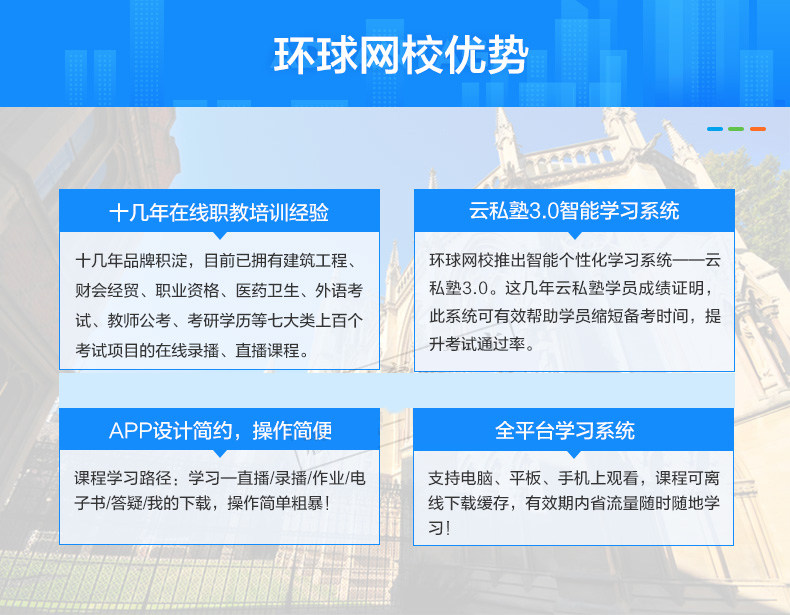 环球网校优势

十几年在线职教培训经验

十几年品牌积淀，目前已拥有建筑工程、财会经贸、职业资格、医药卫生、外语考试、教师公考、考研学历等七大类上百个考试项目的在线录播、直播课程。

云私塾3.0智能学习系统

环球网校推出智能个性化学习系统——云私塾3.0。这几年云私塾学员成绩证明，此系统可有效帮助学员缩短备考时间，提升考试通过率。

APP设计简约，操作简便

课程学习路径：学习一直播/录播/作业/电子书/答疑/我的下载，操作简单粗暴！

全平台学习系统

支持电脑、平板、手机上观看，课程可离线下载缓存，有效期内省流量随时随地学习！